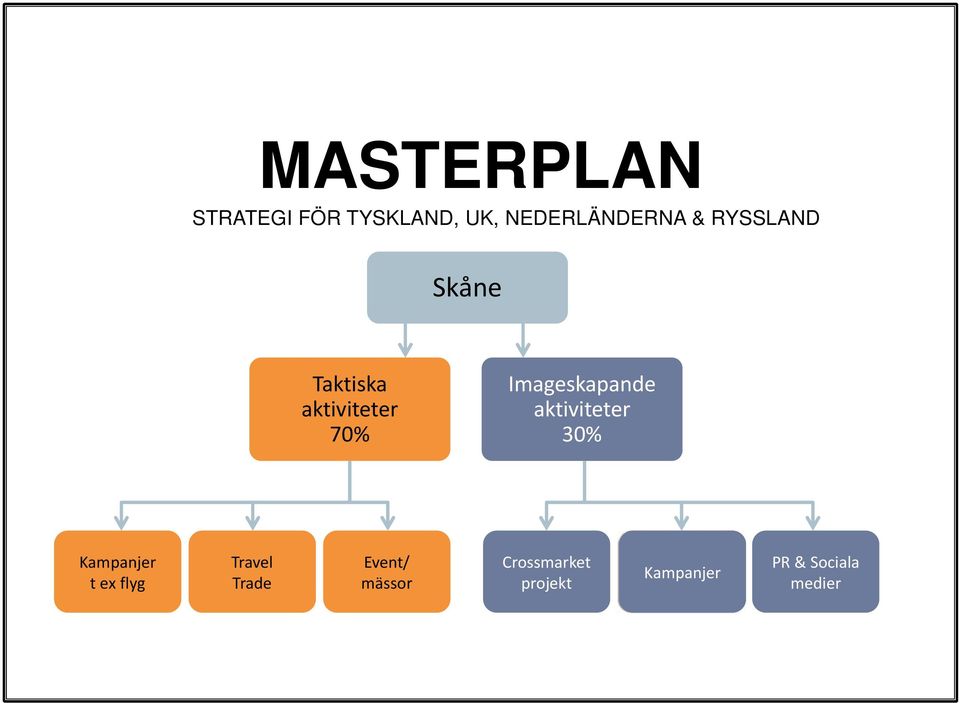 MASTERPLAN

STRATEGI FÖR TYSKLAND, UK, NEDERLÄNDERNA & RYSSLAND

Skåne

Taktiska aktiviteter 70%

Imageskapande aktiviteter 30%

Kampanjer t ex flyg

Travel Trade

Event/ mässor

Crossmarket projekt

Kampanjer

PR & Sociala medier